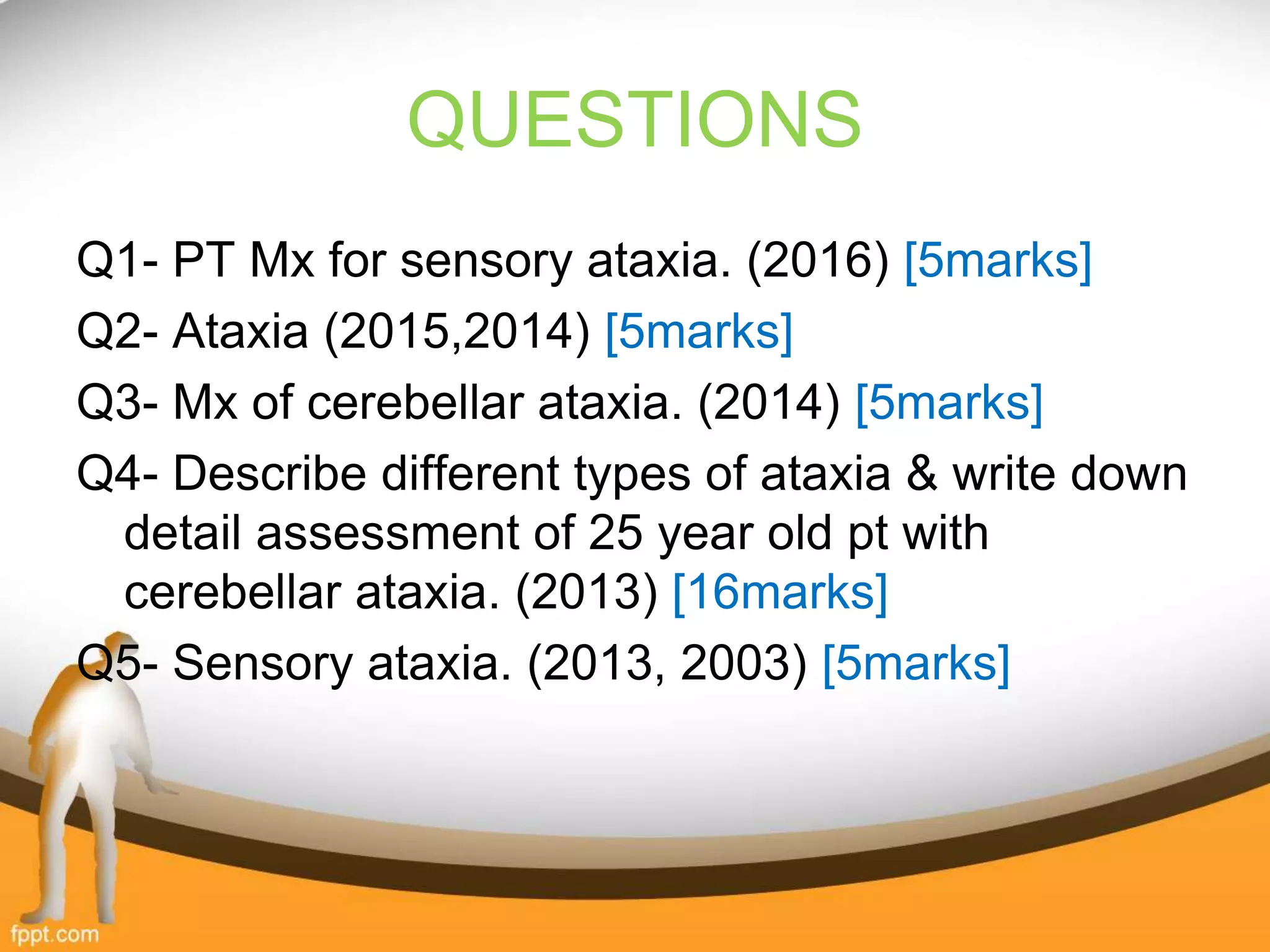 QUESTIONS

Q1- PT Mx for sensory ataxia. (2016) [5marks]

Q2- Ataxia (2015,2014) [5marks]

Q3- Mx of cerebellar ataxia. (2014) [5marks]

Q4- Describe different types of ataxia & write down detail assessment of 25 year old pt with cerebellar ataxia. (2013) [16marks]

Q5- Sensory ataxia. (2013, 2003) [5marks]

fppt.com